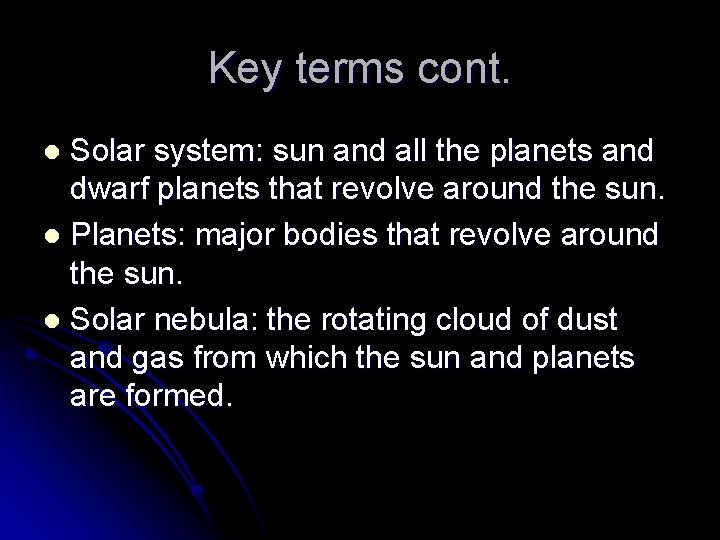 Key terms cont.

• Solar system: sun and all the planets and dwarf planets that revolve around the sun.
• Planets: major bodies that revolve around the sun.
• Solar nebula: the rotating cloud of dust and gas from which the sun and planets are formed.